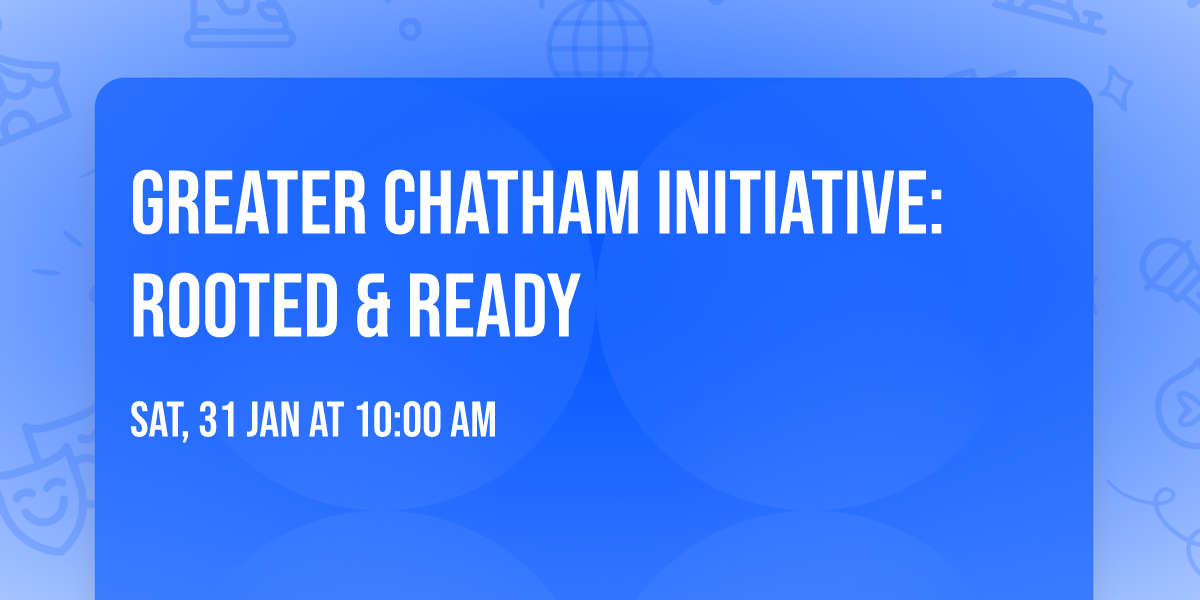 GREATER CHATHAM INITIATIVE: ROOTED & READY

SAT, 31 JAN AT 10:00 AM